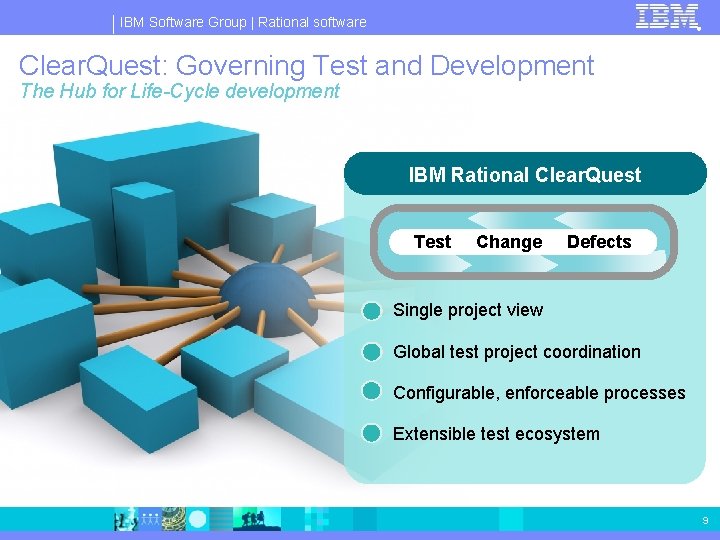 IBM Software Group | Rational software

IBM

ClearQuest: Governing Test and Development
The Hub for Life-Cycle development

IBM Rational ClearQuest

Test Change Defects

Single project view

Global test project coordination

Configurable, enforceable processes

Extensible test ecosystem

9